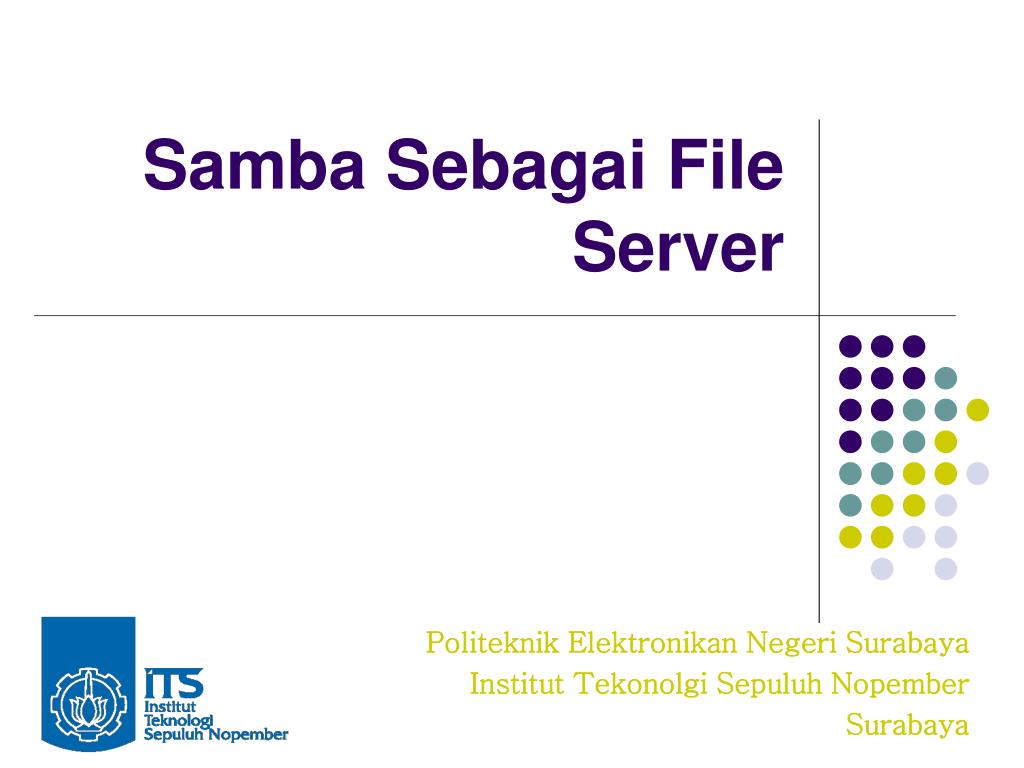 Samba Sebagai File Server

ITS
Institut
Teknologi
Sepuluh Nopember

Politeknik Elektronikan Negeri Surabaya
Institut Tekonolgi Sepuluh Nopember
Surabaya